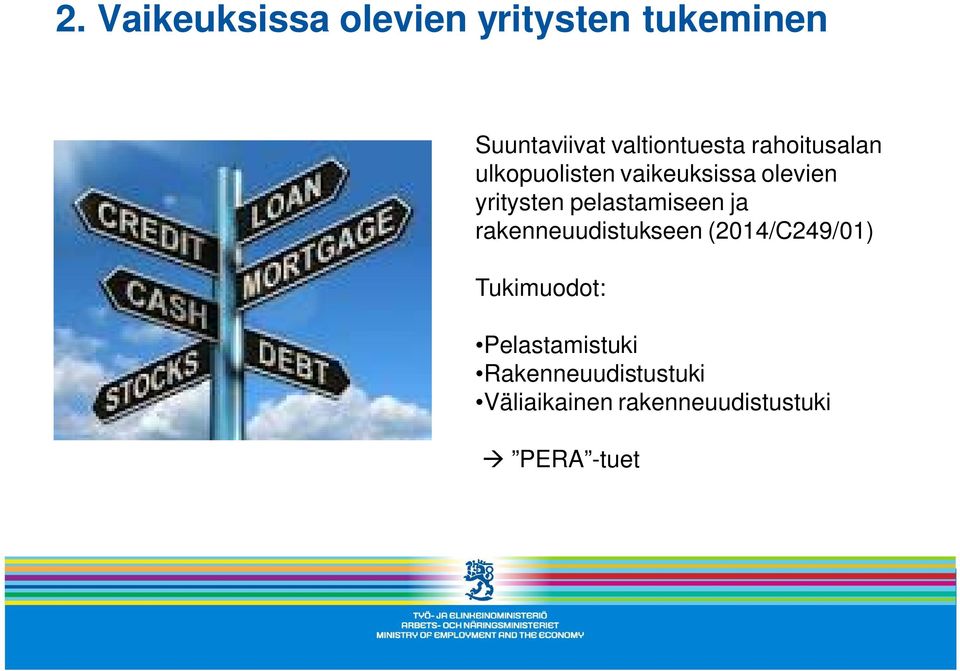 2. Vaikeuksissa olevien yritysten tukeminen

CREDIT
LOAN
MORTGAGE
CASH
STOCKS
DEBT

Suuntaviivat valtiontuesta rahoitusalan ulkopuolisten vaikeuksissa olevien yritysten pelastamiseen ja rakenneuudistukseen (2014/C249/01)

Tukimuodot:

•Pelastamistuki
•Rakenneuudistustuki
•Väliaikainen rakenneuudistustuki

→ ”PERA”-tuet

TYÖ- JA ELINKEINOMINISTERIÖ
ARBETS- OCH NÄRINGSMINISTERIET
MINISTRY OF EMPLOYMENT AND THE ECONOMY